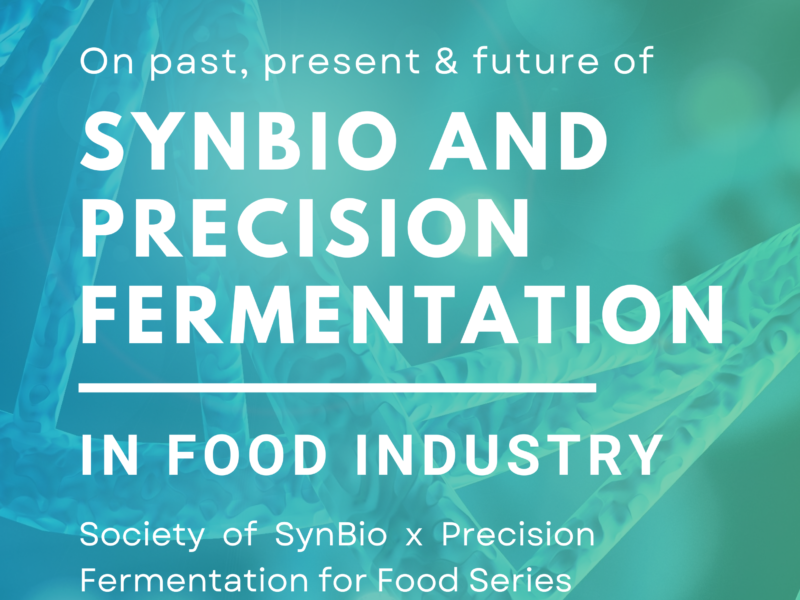 On past, present & future of

SYNBIO AND PRECISION FERMENTATION

IN FOOD INDUSTRY

Society of SynBio x Precision Fermentation for Food Series